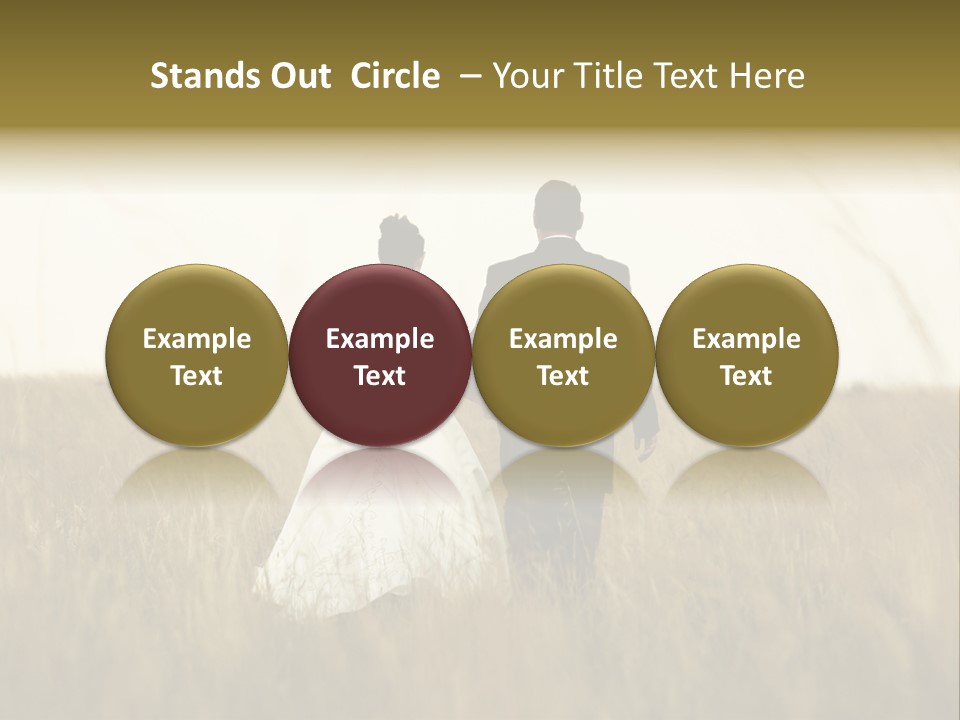 Stands Out Circle – Your Title Text Here

Example Text

Example Text

Example Text

Example Text